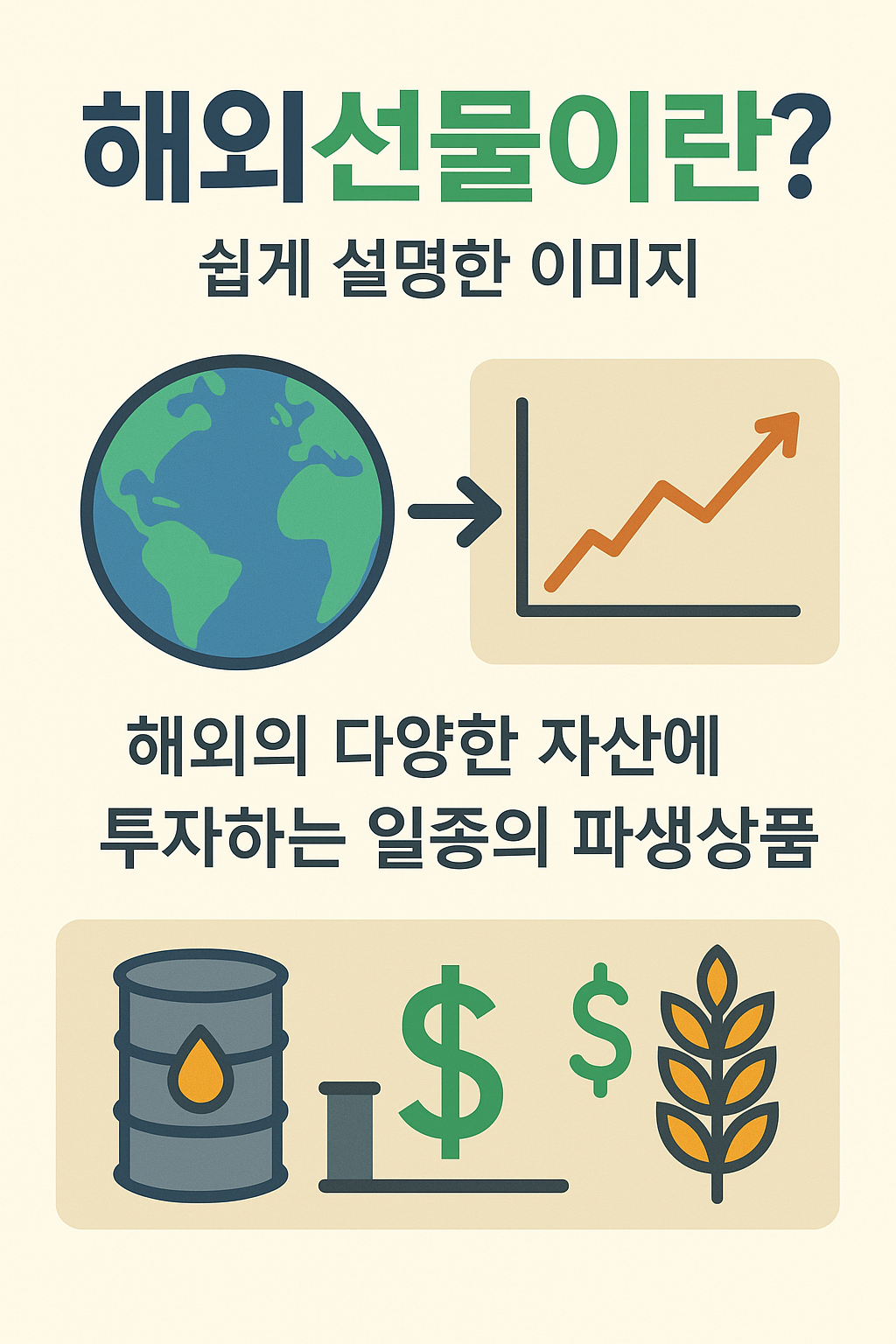 해외선물이란?

쉽게 설명한 이미지

해외의 다양한 자산에 투자하는 일종의 파생상품

$

$